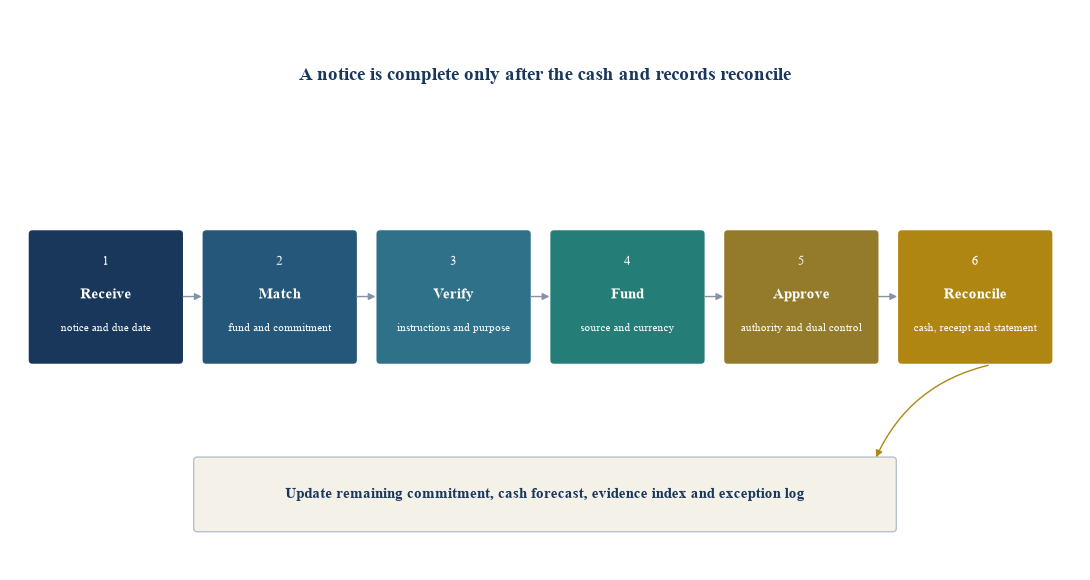 A notice is complete only after the cash and records reconcile

1
Receive
notice and due date

2
Match
fund and commitment

3
Verify
instructions and purpose

4
Fund
source and currency

5
Approve
authority and dual control

6
Reconcile
cash, receipt and statement

Update remaining commitment, cash forecast, evidence index and exception log